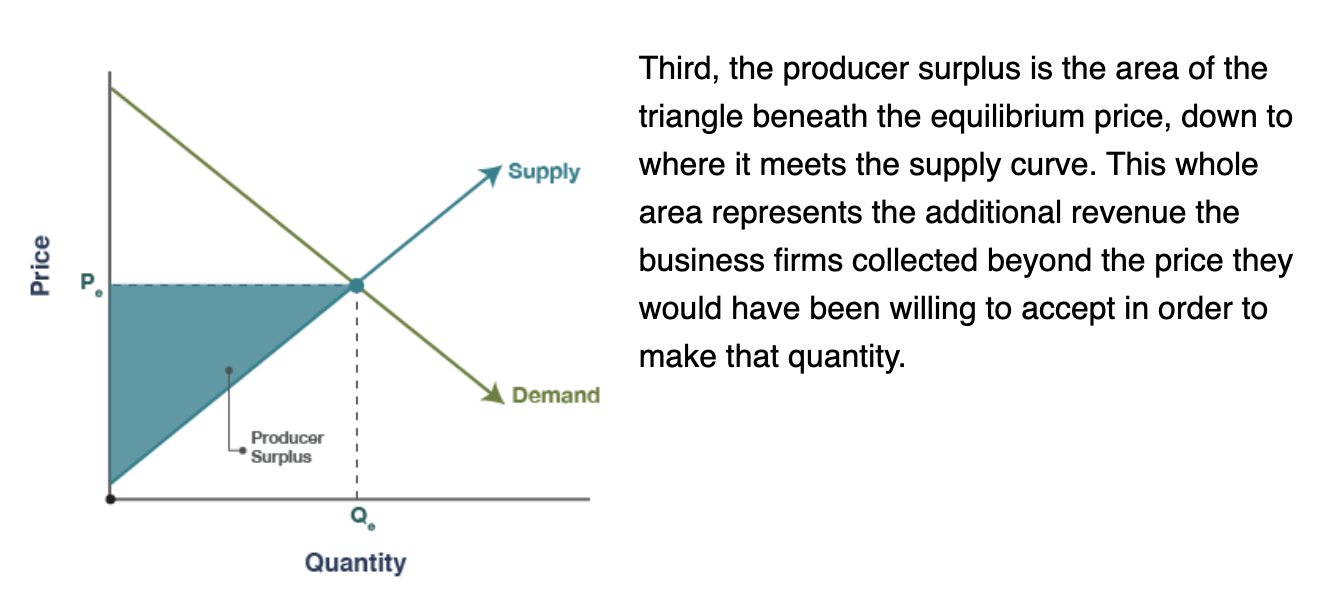 Price

$P_e$

Supply

Demand

Producer Surplus

$Q_e$

Quantity

Third, the producer surplus is the area of the triangle beneath the equilibrium price, down to where it meets the supply curve. This whole area represents the additional revenue the business firms collected beyond the price they would have been willing to accept in order to make that quantity.